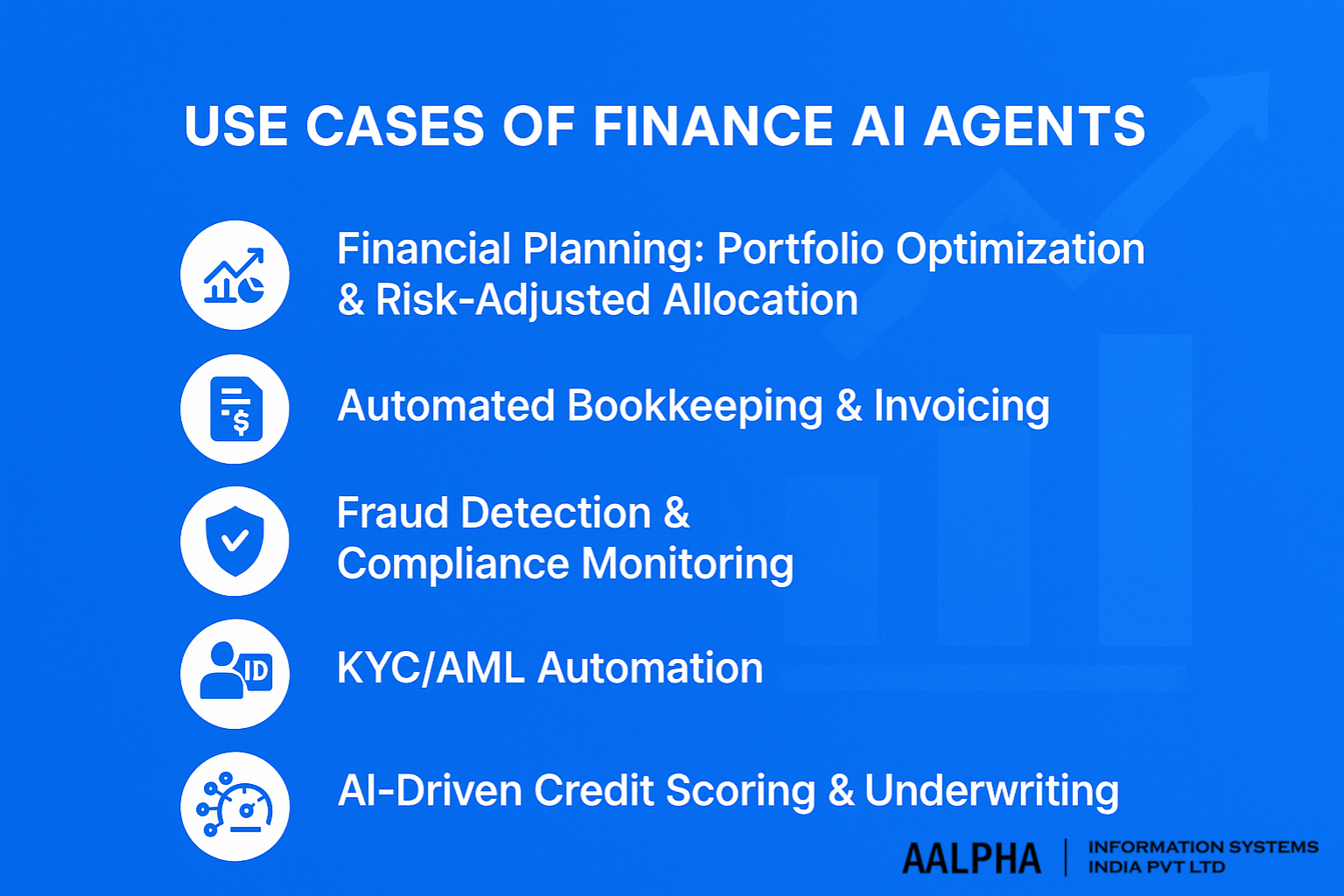 USE CASES OF FINANCE AI AGENTS

Financial Planning: Portfolio Optimization & Risk-Adjusted Allocation

Automated Bookkeeping & Invoicing

Fraud Detection & Compliance Monitoring

ID

KYC/AML Automation

AI-Driven Credit Scoring & Underwriting

AALPHA | INFORMATION SYSTEMS INDIA PVT LTD